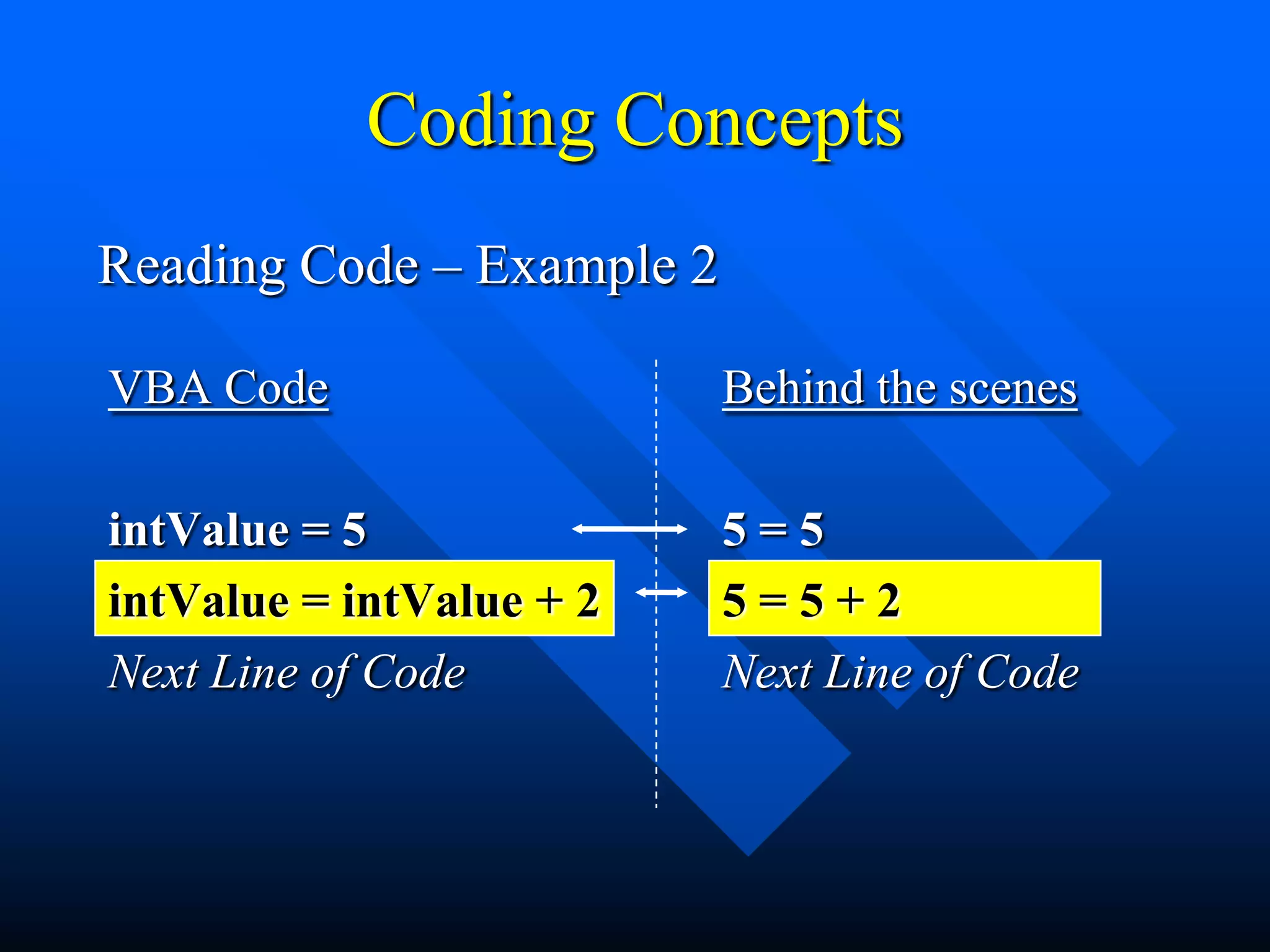 Coding Concepts

Reading Code – Example 2

VBA Code

intValue = 5
intValue = intValue + 2
Next Line of Code

Behind the scenes

5 = 5
5 = 5 + 2
Next Line of Code